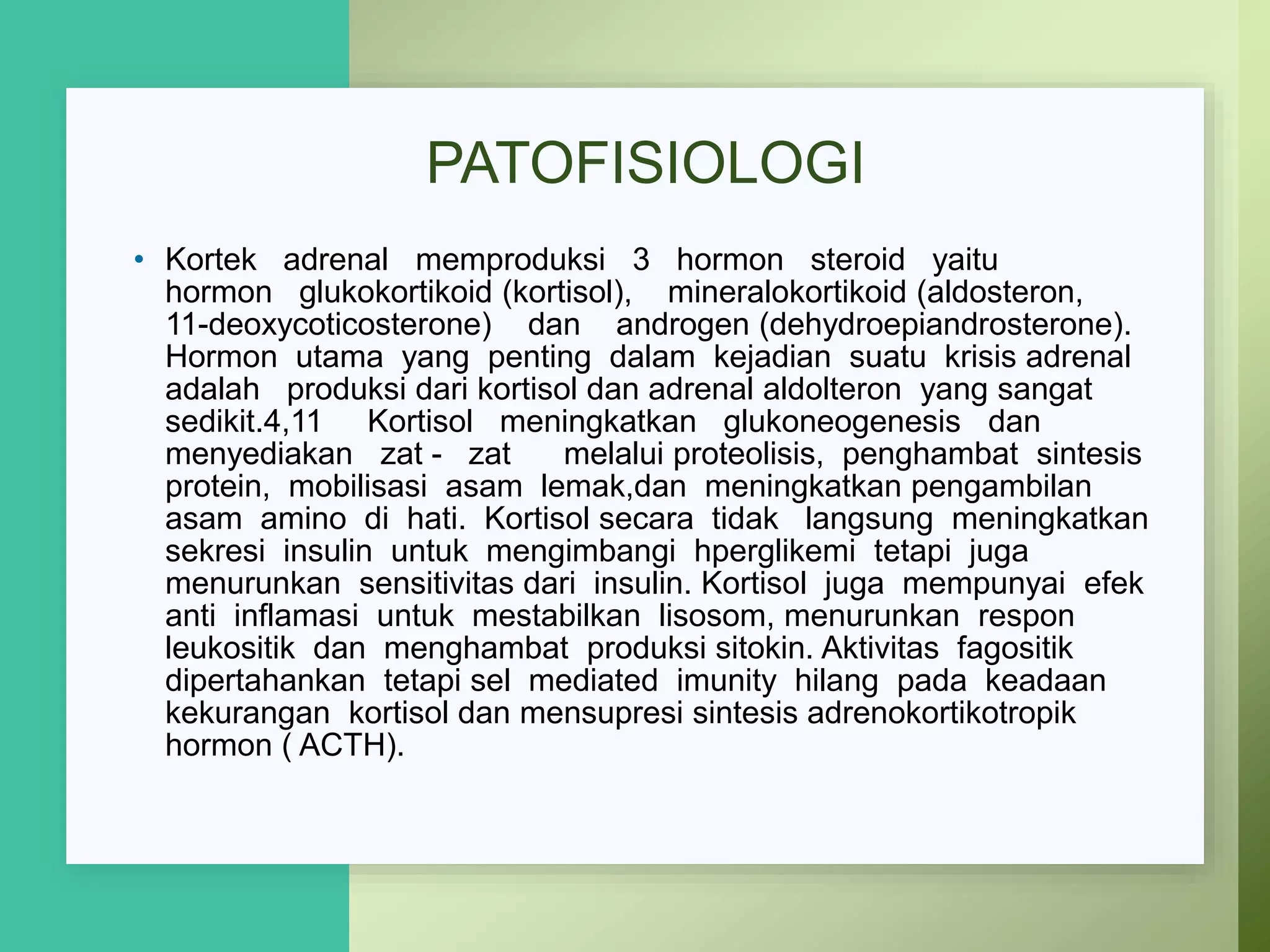 PATOFISIOLOGI

• Kortek adrenal memproduksi 3 hormon steroid yaitu hormon glukokortikoid (kortisol), mineralokortikoid (aldosteron, 11-deoxycoticosterone) dan androgen (dehydroepiandrosterone). Hormon utama yang penting dalam kejadian suatu krisis adrenal adalah produksi dari kortisol dan adrenal aldolteron yang sangat sedikit.4,11 Kortisol meningkatkan glukoneogenesis dan menyediakan zat - zat melalui proteolisis, penghambat sintesis protein, mobilisasi asam lemak,dan meningkatkan pengambilan asam amino di hati. Kortisol secara tidak langsung meningkatkan sekresi insulin untuk mengimbangi hperglikemi tetapi juga menurunkan sensitivitas dari insulin. Kortisol juga mempunyai efek anti inflamasi untuk mestabilkan lisosom, menurunkan respon leukositik dan menghambat produksi sitokin. Aktivitas fagositik dipertahankan tetapi sel mediated imunity hilang pada keadaan kekurangan kortisol dan mensupresi sintesis adrenokortikotropik hormon ( ACTH).